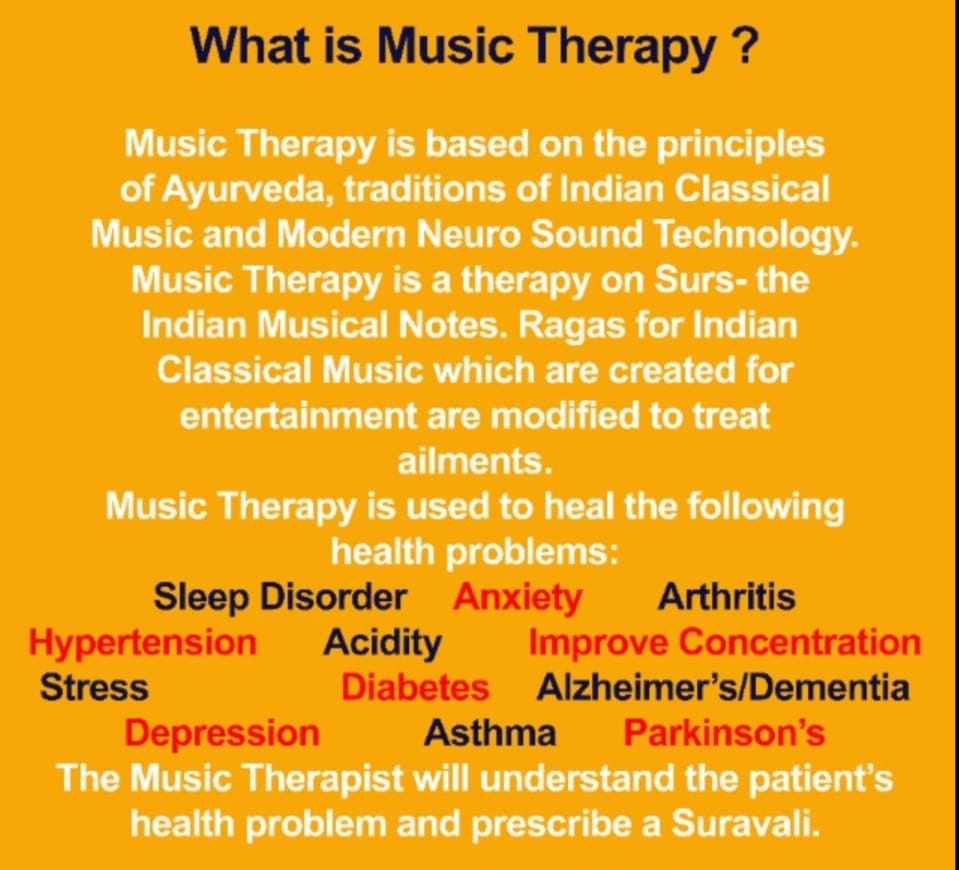 What is Music Therapy ?

Music Therapy is based on the principles of Ayurveda, traditions of Indian Classical Music and Modern Neuro Sound Technology. Music Therapy is a therapy on Surs- the Indian Musical Notes. Ragas for Indian Classical Music which are created for entertainment are modified to treat ailments.

Music Therapy is used to heal the following health problems:

Sleep Disorder Anxiety Arthritis
Hypertension Acidity Improve Concentration
Stress Diabetes Alzheimer's/Dementia
Depression Asthma Parkinson's

The Music Therapist will understand the patient's health problem and prescribe a Suravali.